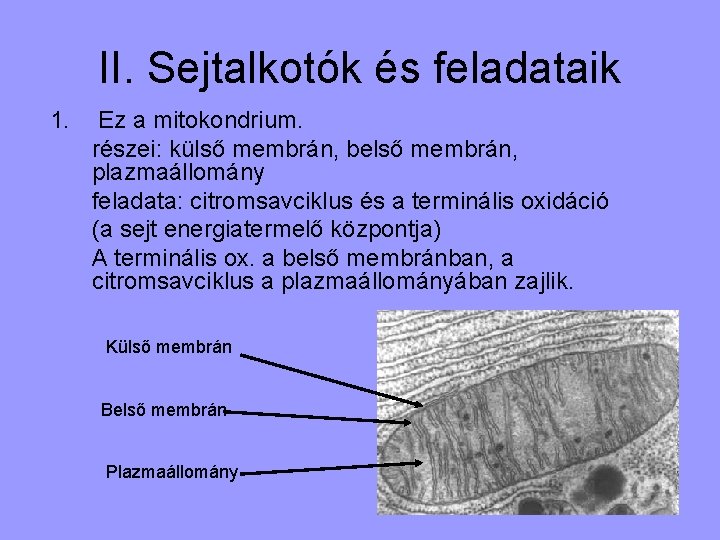 II. Sejtalkotók és feladataik

1. Ez a mitokondrium.

részei: külső membrán, belső membrán, plazmaállomány

feladata: citromsavciklus és a terminális oxidáció

(a sejt energiatermelő központja)

A terminális ox. a belső membránban, a citromsavciklus a plazmaállományában zajlik.

Külső membrán

Belső membrán

Plazmaállomány